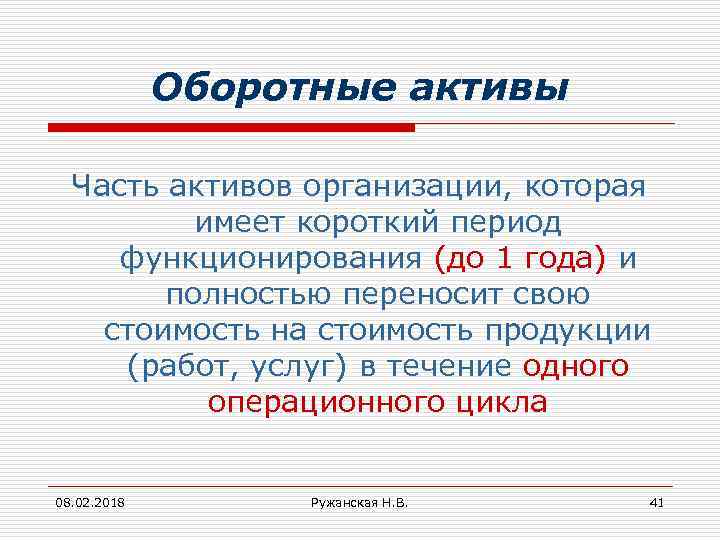 Оборотные активы

Часть активов организации, которая имеет короткий период функционирования (до 1 года) и полностью переносит свою стоимость на стоимость продукции (работ, услуг) в течение одного операционного цикла

08.02.2018

Ружанская Н.В.

41